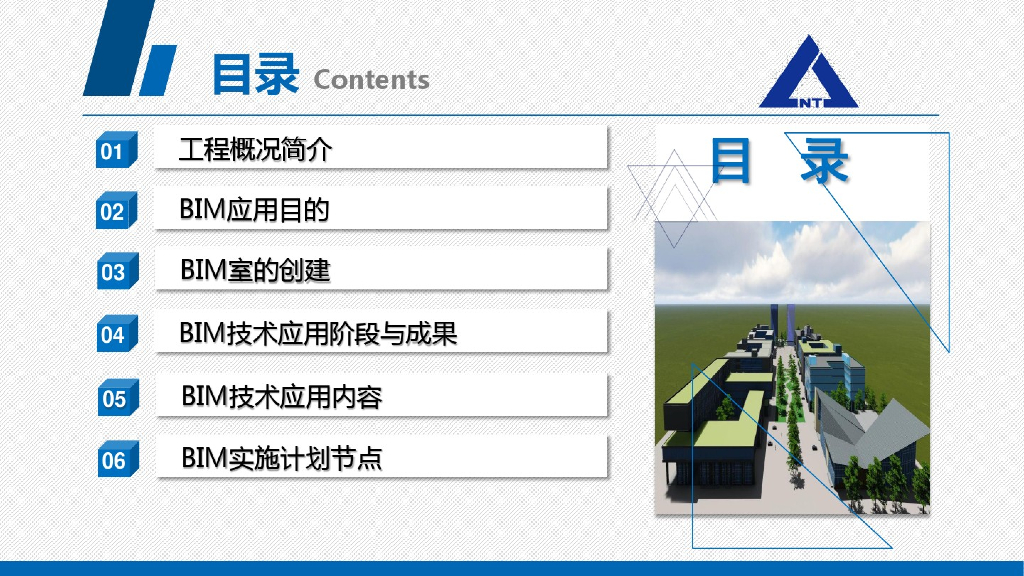 目录 Contents

NT

01 工程概况简介

02 BIM应用目的

03 BIM室的创建

04 BIM技术应用阶段与成果

05 BIM技术应用内容

06 BIM实施计划节点

目 录